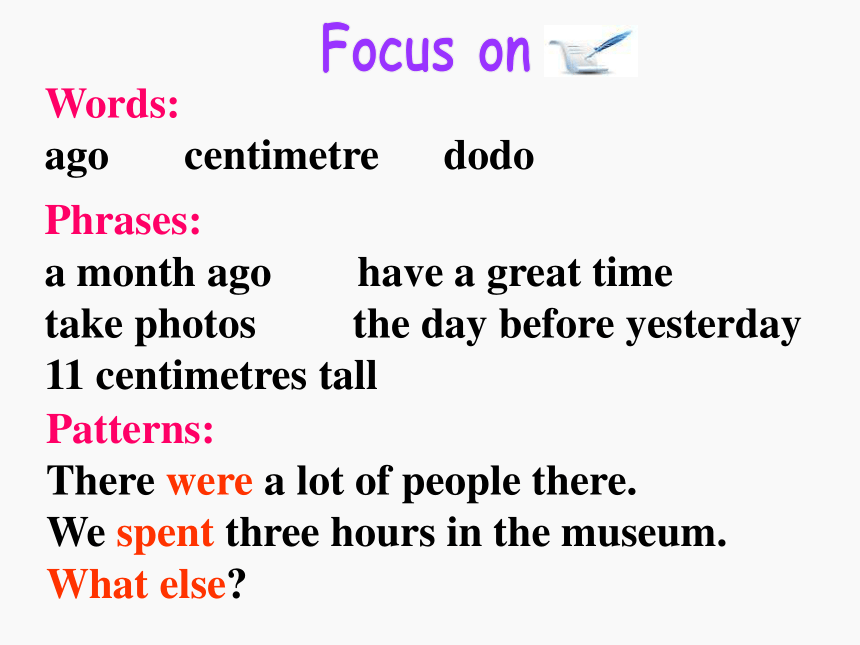 Focus on

Words:
ago centimetre dodo

Phrases:
a month ago have a great time
take photos the day before yesterday
11 centimetres tall

Patterns:
There were a lot of people there.
We spent three hours in the museum.
What else?